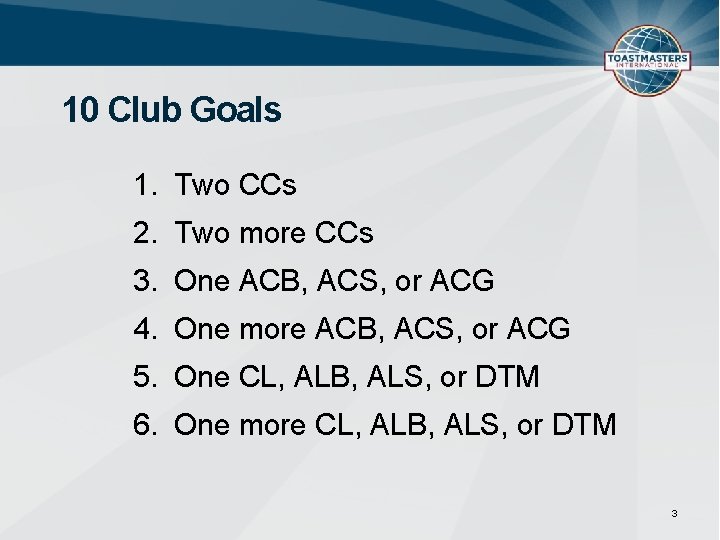 TOASTMASTERS INTERNATIONAL

10 Club Goals

1. Two CCs
2. Two more CCs
3. One ACB, ACS, or ACG
4. One more ACB, ACS, or ACG
5. One CL, ALB, ALS, or DTM
6. One more CL, ALB, ALS, or DTM

3